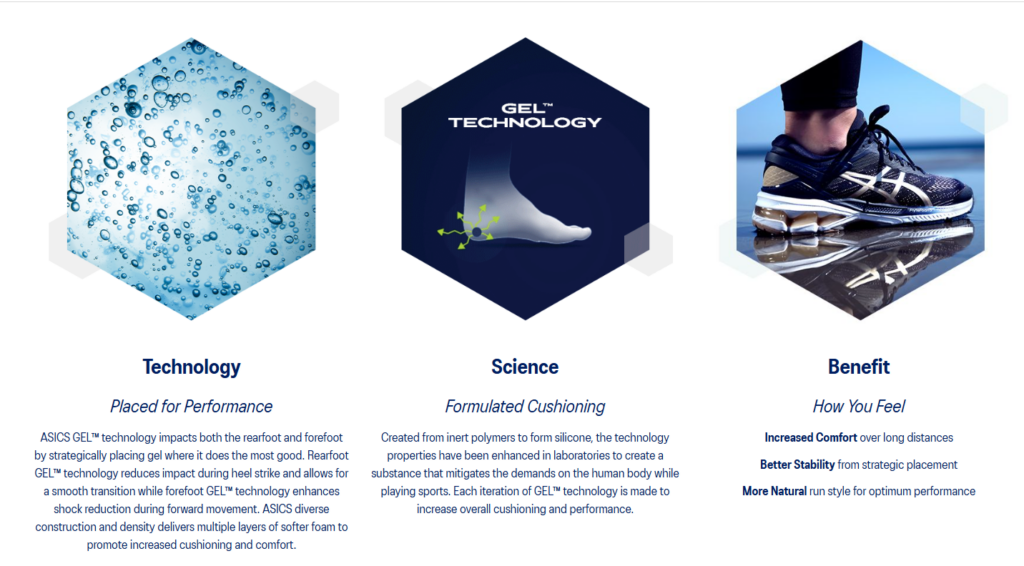 GEL™ TECHNOLOGY

Technology

Placed for Performance

ASICS GEL™ technology impacts both the rearfoot and forefoot by strategically placing gel where it does the most good. Rearfoot GEL™ technology reduces impact during heel strike and allows for a smooth transition while forefoot GEL™ technology enhances shock reduction during forward movement. ASICS diverse construction and density delivers multiple layers of softer foam to promote increased cushioning and comfort.

Science

Formulated Cushioning

Created from inert polymers to form silicone, the technology properties have been enhanced in laboratories to create a substance that mitigates the demands on the human body while playing sports. Each iteration of GEL™ technology is made to increase overall cushioning and performance.

Benefit

How You Feel

Increased Comfort over long distances

Better Stability from strategic placement

More Natural run style for optimum performance